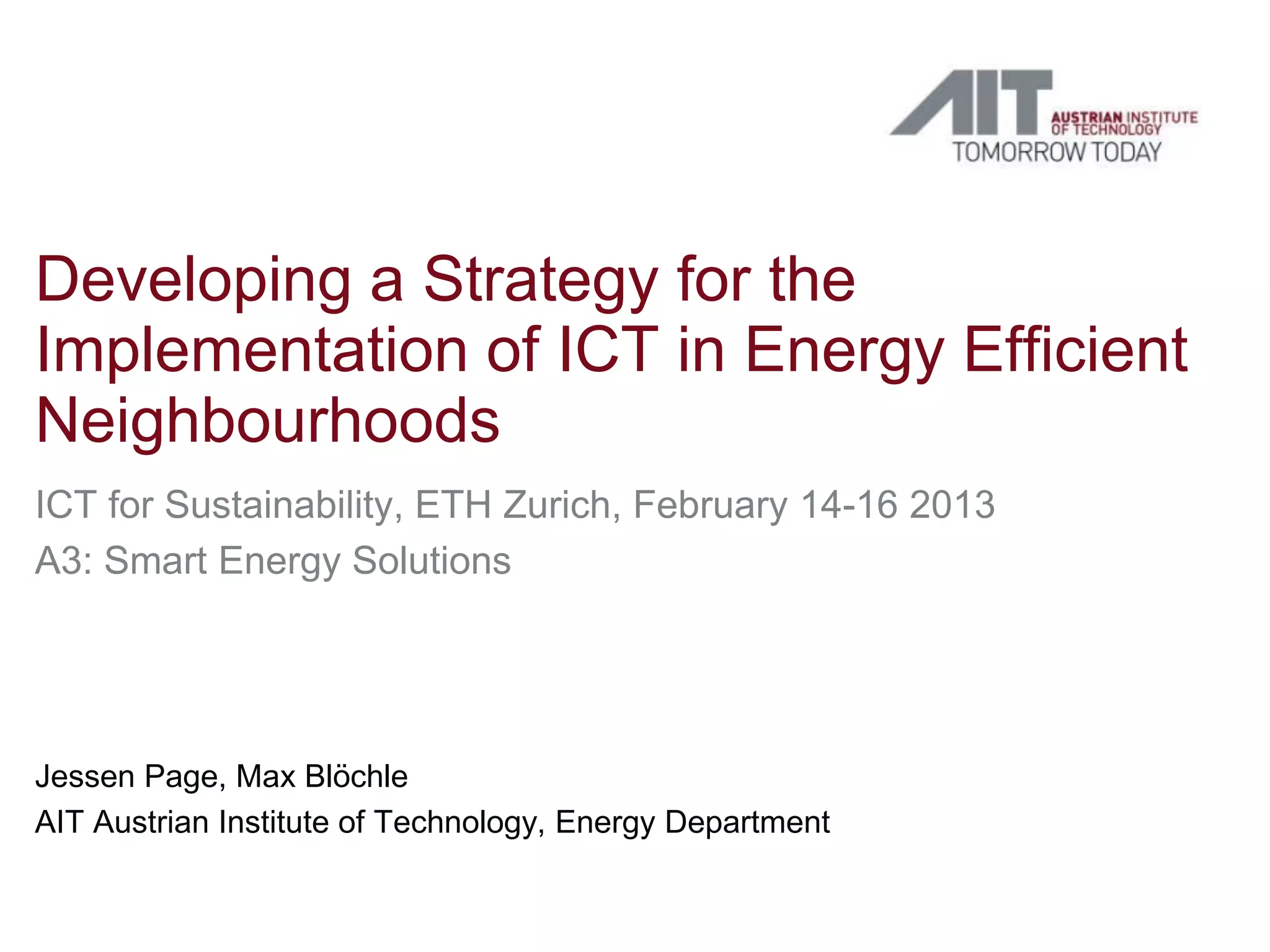 AIT AUSTRIAN INSTITUTE OF TECHNOLOGY
TOMORROW TODAY

Developing a Strategy for the Implementation of ICT in Energy Efficient Neighbourhoods

ICT for Sustainability, ETH Zurich, February 14-16 2013

A3: Smart Energy Solutions

Jessen Page, Max Blöchle

AIT Austrian Institute of Technology, Energy Department